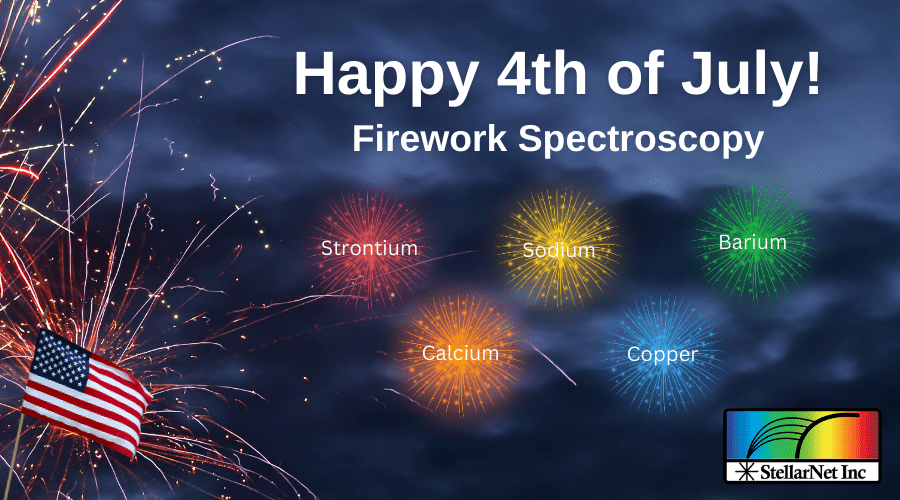 Happy 4th of July!

Firework Spectroscopy

Strontium

Sodium

Barium

Calcium

Copper

StellarNet Inc